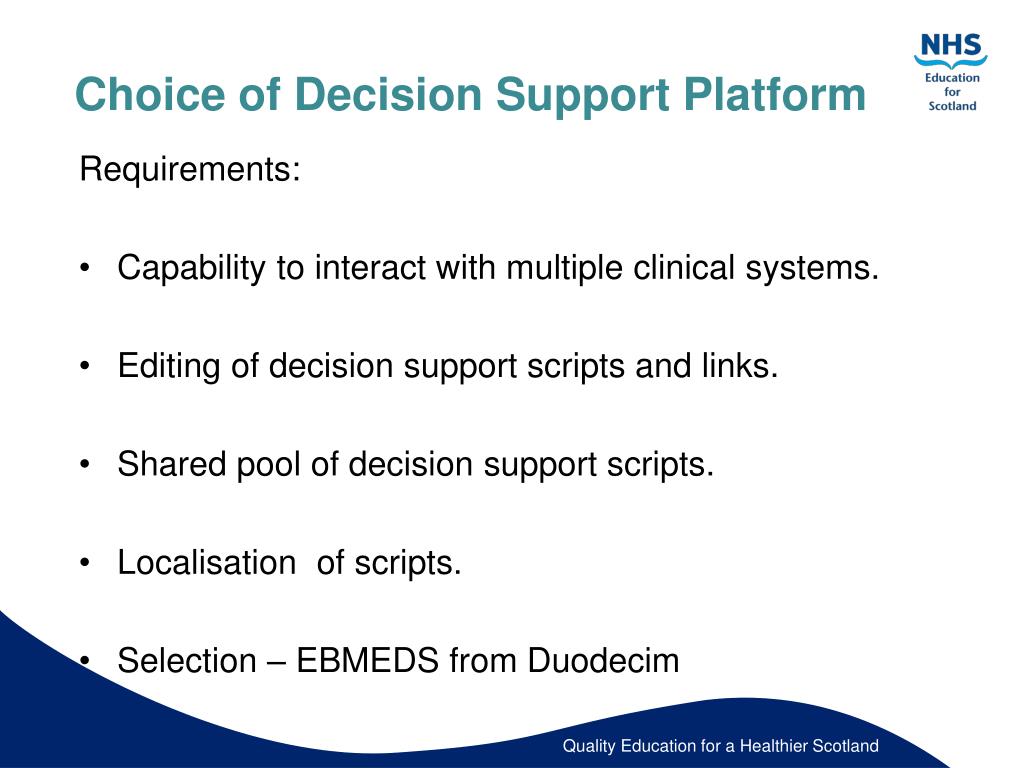 Choice of Decision Support Platform

NHS
Education
for
Scotland

Requirements:

• Capability to interact with multiple clinical systems.

• Editing of decision support scripts and links.

• Shared pool of decision support scripts.

• Localisation of scripts.

• Selection – EBMEDS from Duodecim

Quality Education for a Healthier Scotland